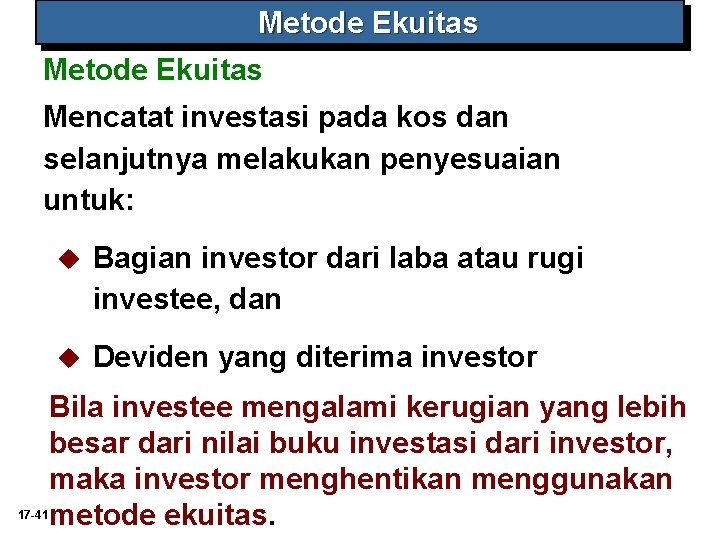 Metode Ekuitas

Metode Ekuitas

Mencatat investasi pada kos dan selanjutnya melakukan penyesuaian untuk:

◆ Bagian investor dari laba atau rugi investee, dan

◆ Deviden yang diterima investor

Bila investee mengalami kerugian yang lebih besar dari nilai buku investasi dari investor, maka investor menghentikan menggunakan metode ekuitas.

17-41